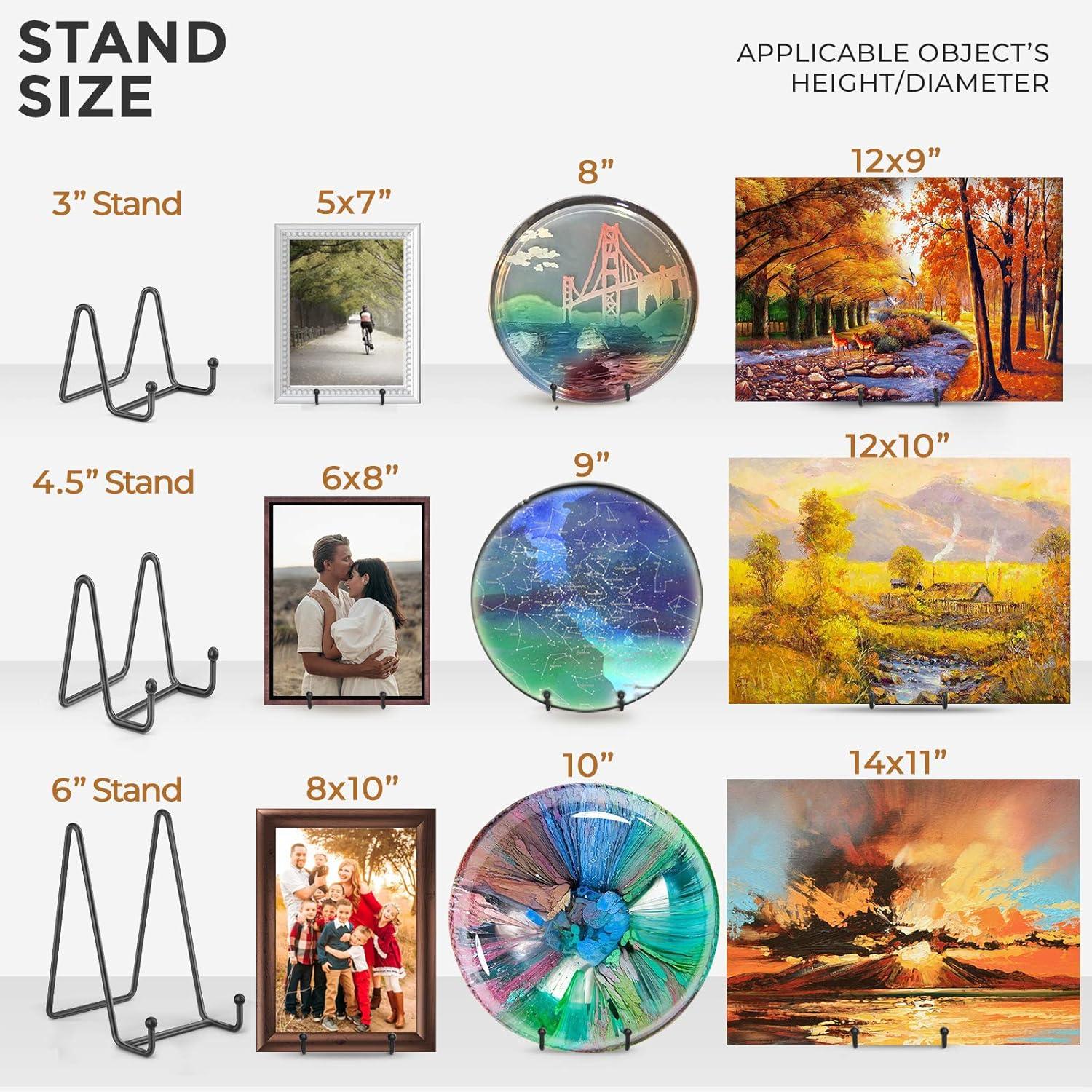 STAND SIZE

APPLICABLE OBJECT'S HEIGHT/DIAMETER

3" Stand

5x7"

8"

12x9"

4.5" Stand

6x8"

9"

12x10"

6" Stand

8x10"

10"

14x11"